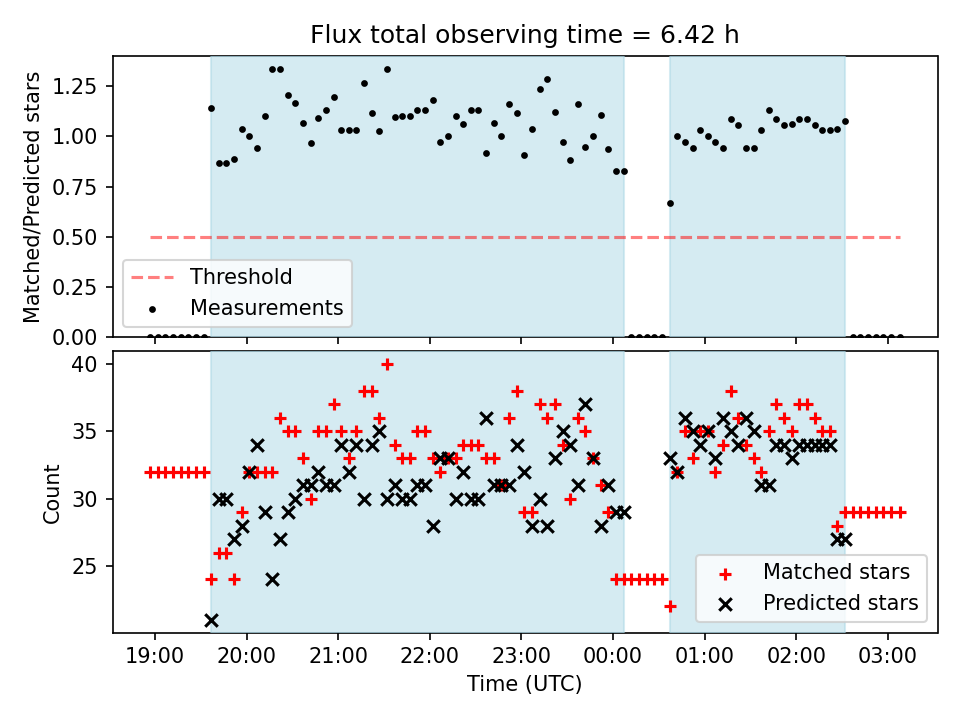 Flux total observing time = 6.42 h

Matched/Predicted stars

1.25
1.00
0.75
0.50
0.25
0.00

Threshold
Measurements

Count

40
35
30
25

Matched stars
Predicted stars

19:00
20:00
21:00
22:00
23:00
00:00
01:00
02:00
03:00

Time (UTC)